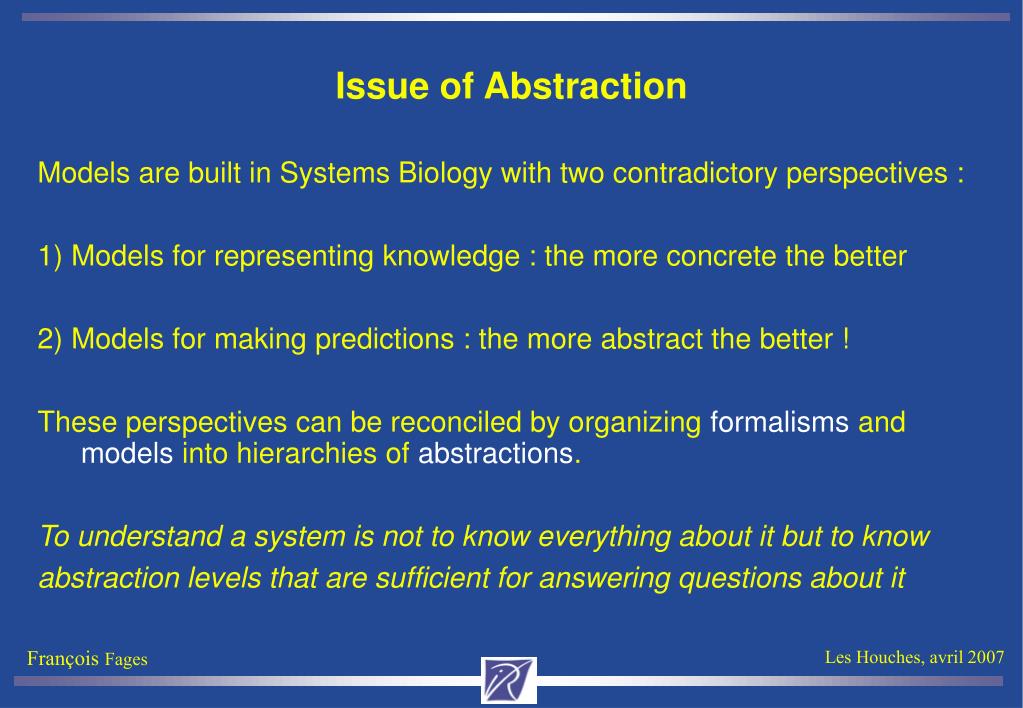 Issue of Abstraction

Models are built in Systems Biology with two contradictory perspectives :

1) Models for representing knowledge : the more concrete the better

2) Models for making predictions : the more abstract the better !

These perspectives can be reconciled by organizing formalisms and models into hierarchies of abstractions.

To understand a system is not to know everything about it but to know abstraction levels that are sufficient for answering questions about it

François Fages

Les Houches, avril 2007